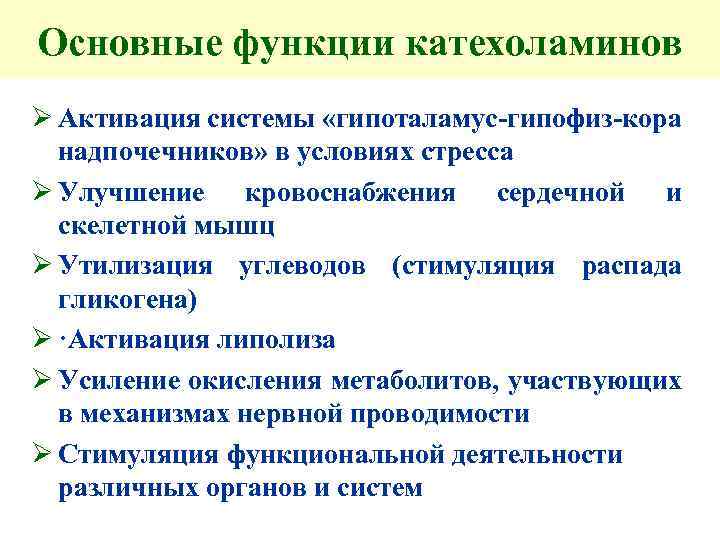 Основные функции катехоламинов

➢ Активация системы «гипоталамус-гипофиз-кора надпочечников» в условиях стресса

➢ Улучшение кровоснабжения сердечной и скелетной мышц

➢ Утилизация углеводов (стимуляция распада гликогена)

➢ ·Активация липолиза

➢ Усиление окисления метаболитов, участвующих в механизмах нервной проводимости

➢ Стимуляция функциональной деятельности различных органов и систем